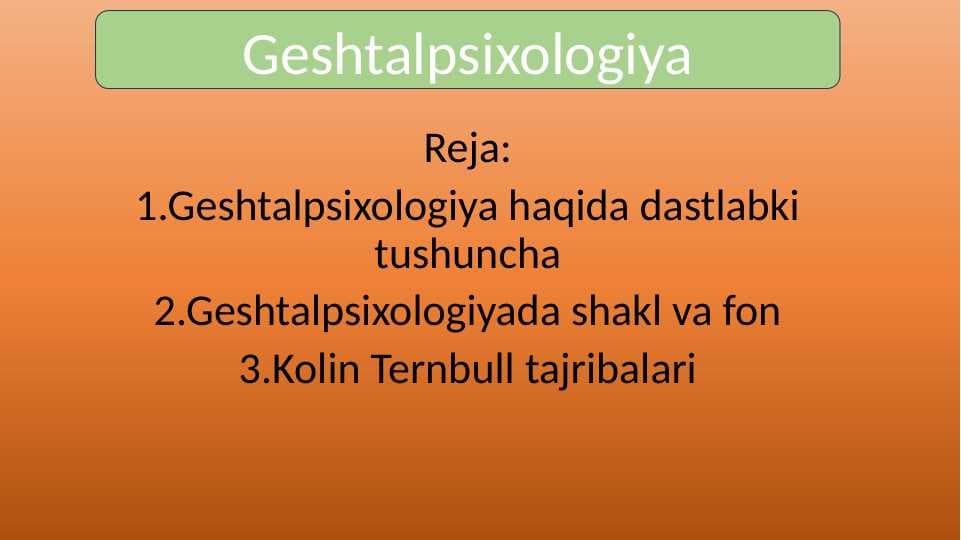 Geshtalpsixologiya

Reja:
1.Geshtalpsixologiya haqida dastlabki tushuncha
2.Geshtalpsixologiyada shakl va fon
3.Kolin Ternbull tajribalari